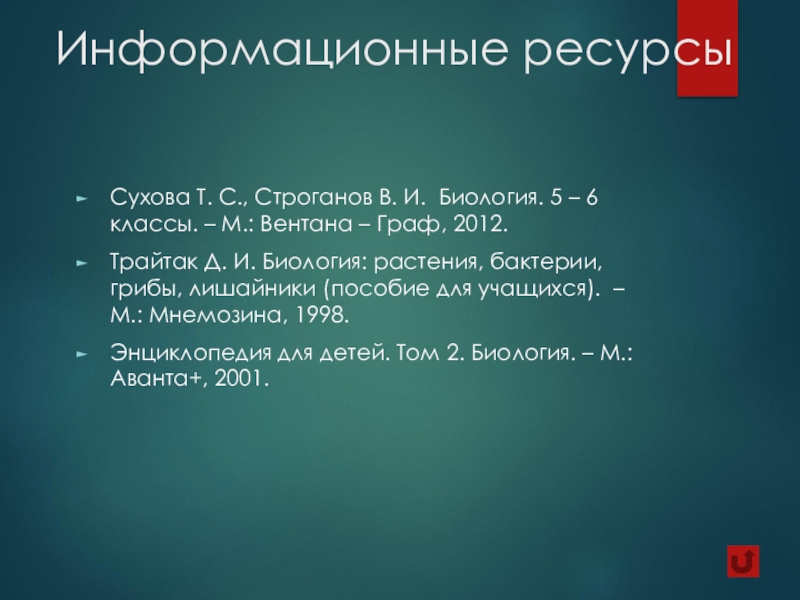 Информационные ресурсы

► Сухова Т. С., Строганов В. И. Биология. 5 – 6 классы. – М.: Вентана – Граф, 2012.

► Трайтак Д. И. Биология: растения, бактерии, грибы, лишайники (пособие для учащихся). – М.: Мнемозина, 1998.

► Энциклопедия для детей. Том 2. Биология. – М.: Аванта+, 2001.